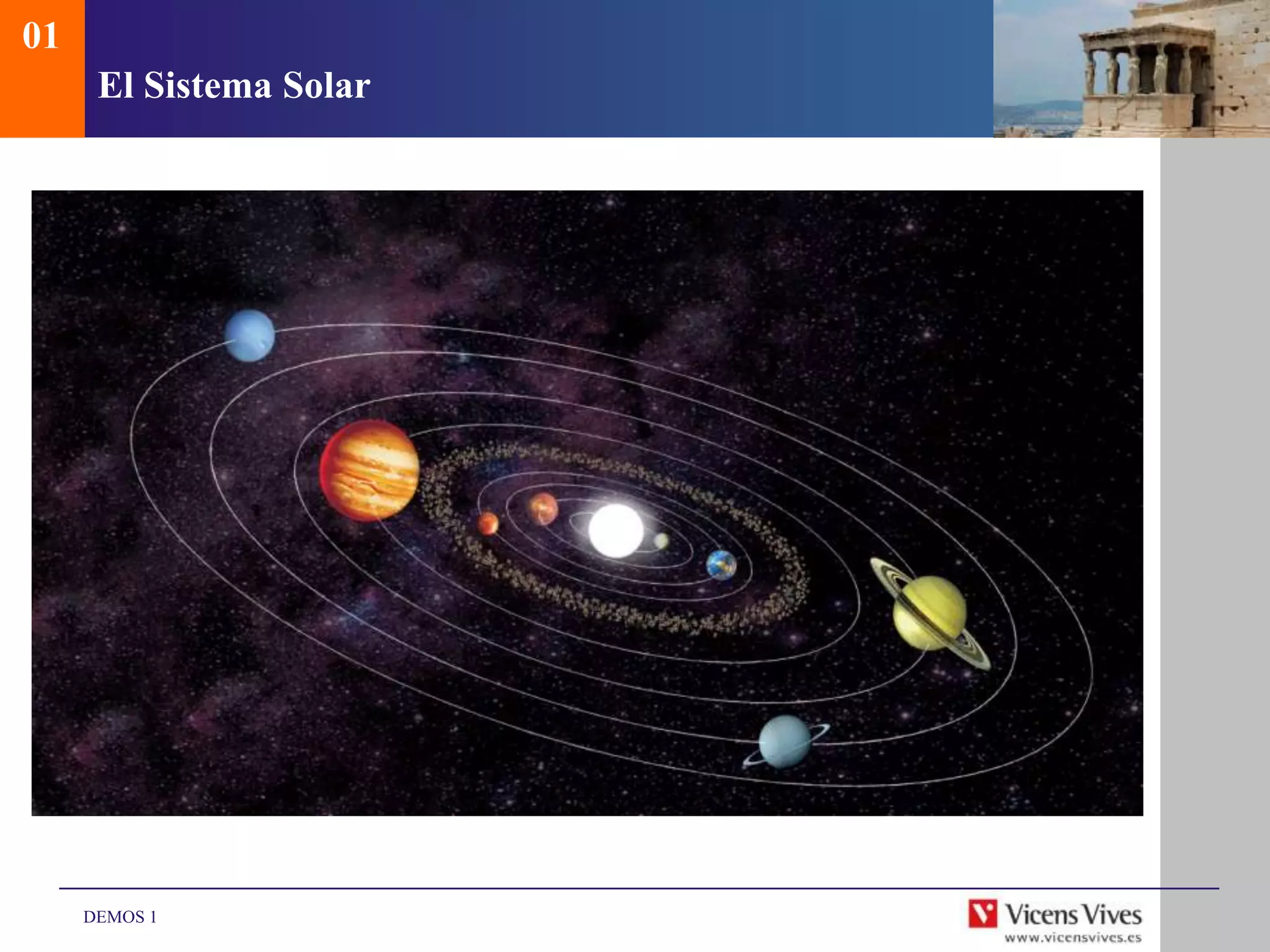 01

El Sistema Solar

DEMOS 1

Vicens Vives
www.vicensvives.es